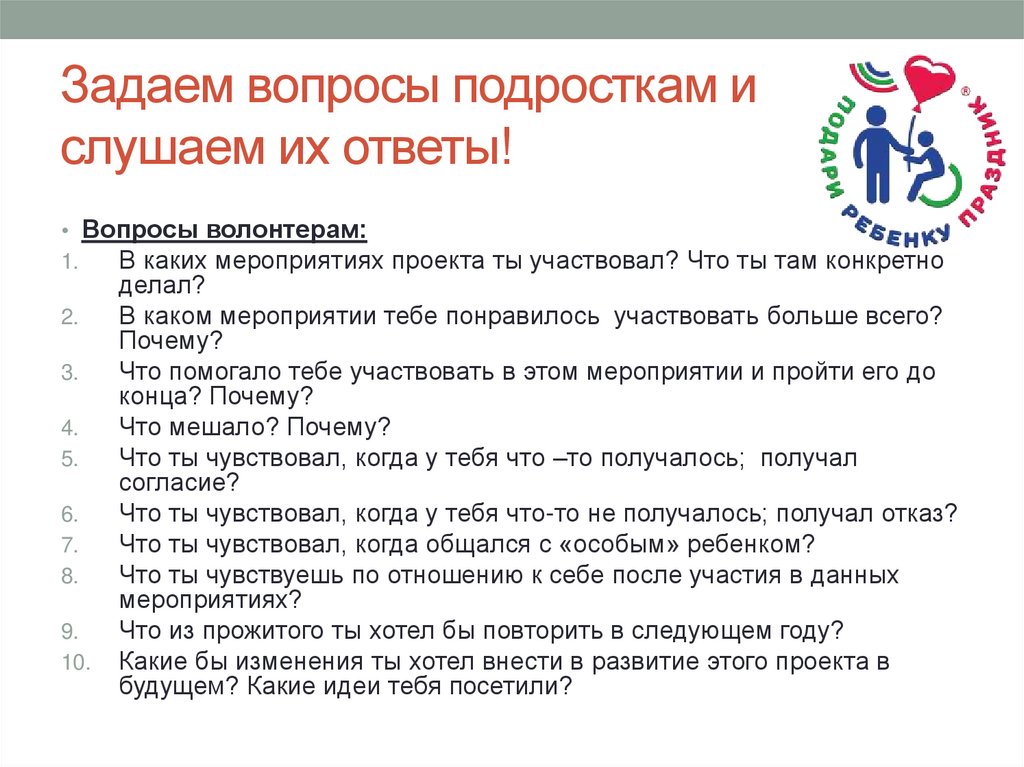 Задаем вопросы подросткам и слушаем их ответы!

ПОДАРИ РЕБЕНКУ ПРАЗДНИК ®

• Вопросы волонтерам:
1. В каких мероприятиях проекта ты участвовал? Что ты там конкретно делал?
2. В каком мероприятии тебе понравилось участвовать больше всего? Почему?
3. Что помогало тебе участвовать в этом мероприятии и пройти его до конца? Почему?
4. Что мешало? Почему?
5. Что ты чувствовал, когда у тебя что –то получалось; получал согласие?
6. Что ты чувствовал, когда у тебя что-то не получалось; получал отказ?
7. Что ты чувствовал, когда общался с «особым» ребенком?
8. Что ты чувствуешь по отношению к себе после участия в данных мероприятиях?
9. Что из прожитого ты хотел бы повторить в следующем году?
10. Какие бы изменения ты хотел внести в развитие этого проекта в будущем? Какие идеи тебя посетили?